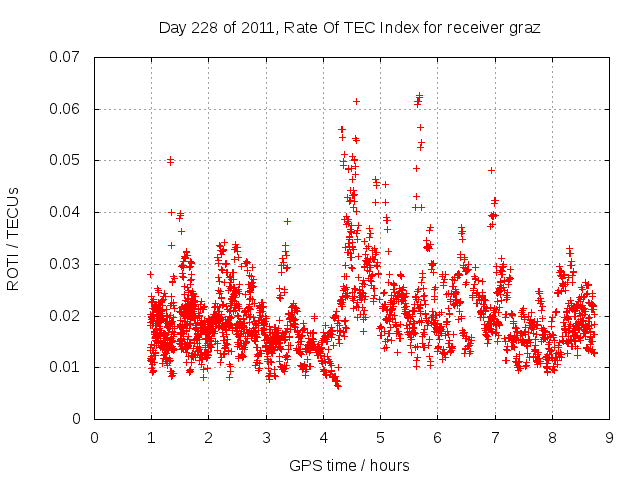 Day 228 of 2011, Rate Of TEC Index for receiver graz

ROTI / TECUs

0.07
0.06
0.05
0.04
0.03
0.02
0.01
0

0 1 2 3 4 5 6 7 8 9

GPS time / hours